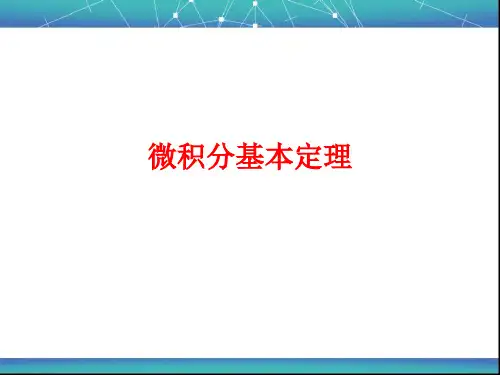 微积分基本定理